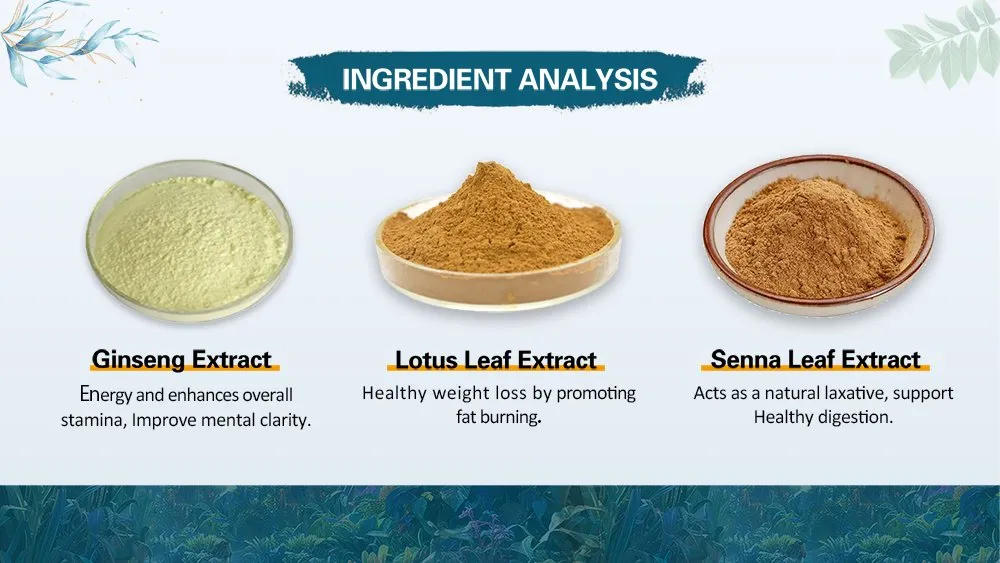 INGREDIENT ANALYSIS

Ginseng Extract

Energy and enhances overall stamina, Improve mental clarity.

Lotus Leaf Extract

Healthy weight loss by promoting fat burning.

Senna Leaf Extract

Acts as a natural laxative, support Healthy digestion.